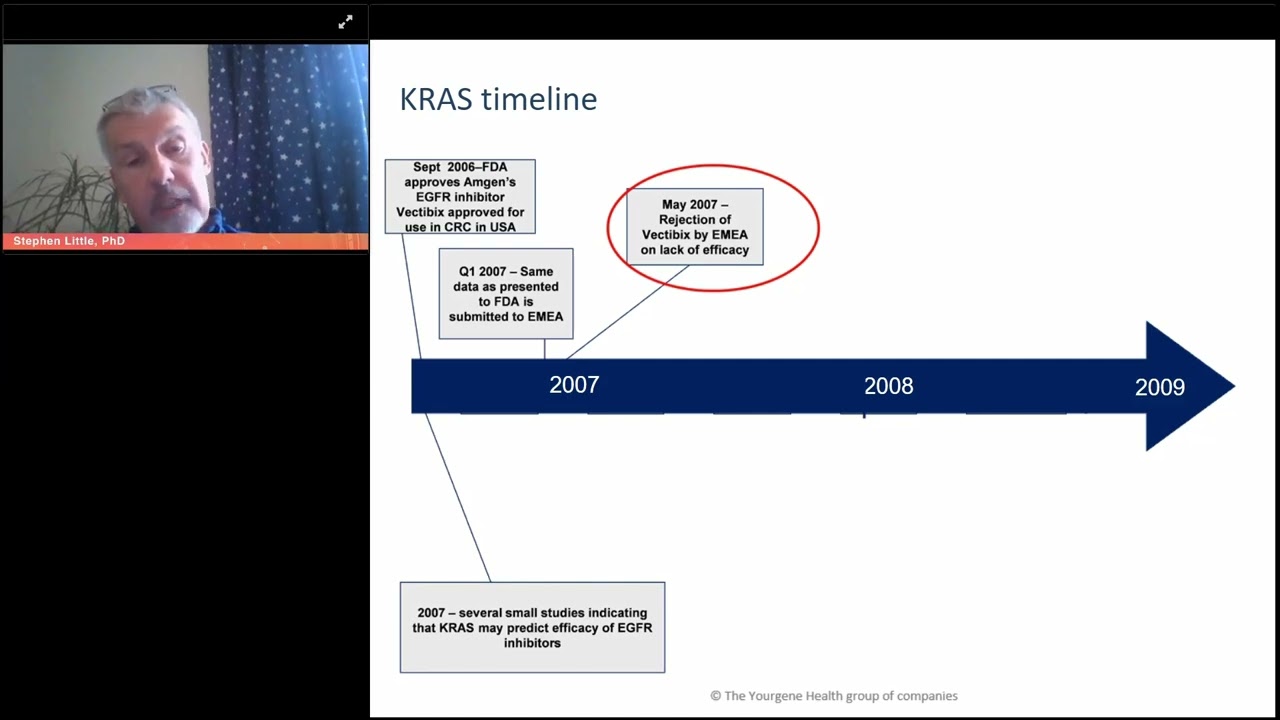 Stephen Little, PhD

KRAS timeline

Sept 2006–FDA approves Amgen's EGFR inhibitor Vectibix approved for use in CRC in USA

Q1 2007 – Same data as presented to FDA is submitted to EMEA

May 2007 – Rejection of Vectibix by EMEA on lack of efficacy

2007

2008

2009

2007 – several small studies indicating that KRAS may predict efficacy of EGFR inhibitors

© The Yourgene Health group of companies